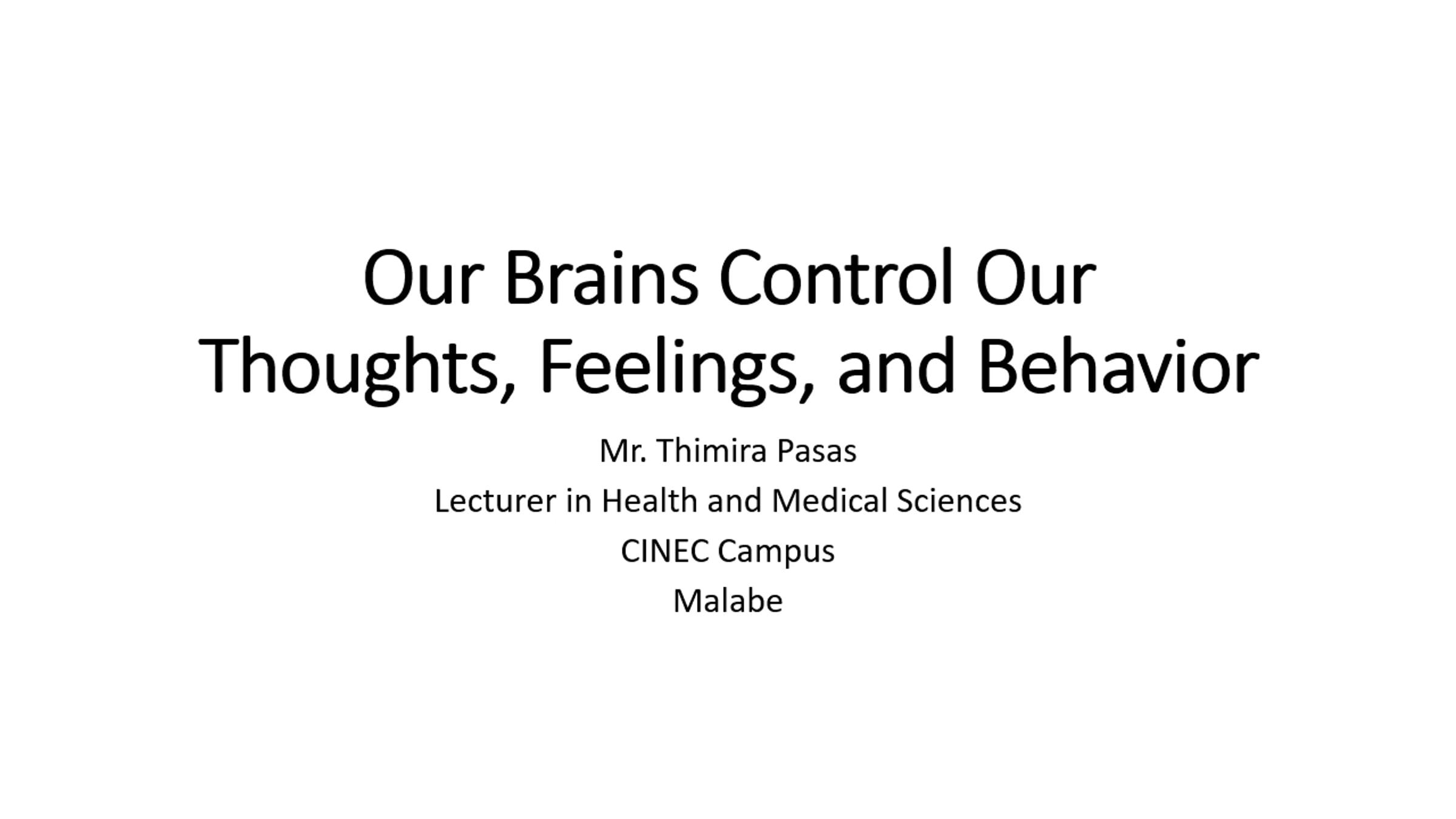 Our Brains Control Our Thoughts, Feelings, and Behavior

Mr. Thimira Pasas

Lecturer in Health and Medical Sciences

CINEC Campus

Malabe